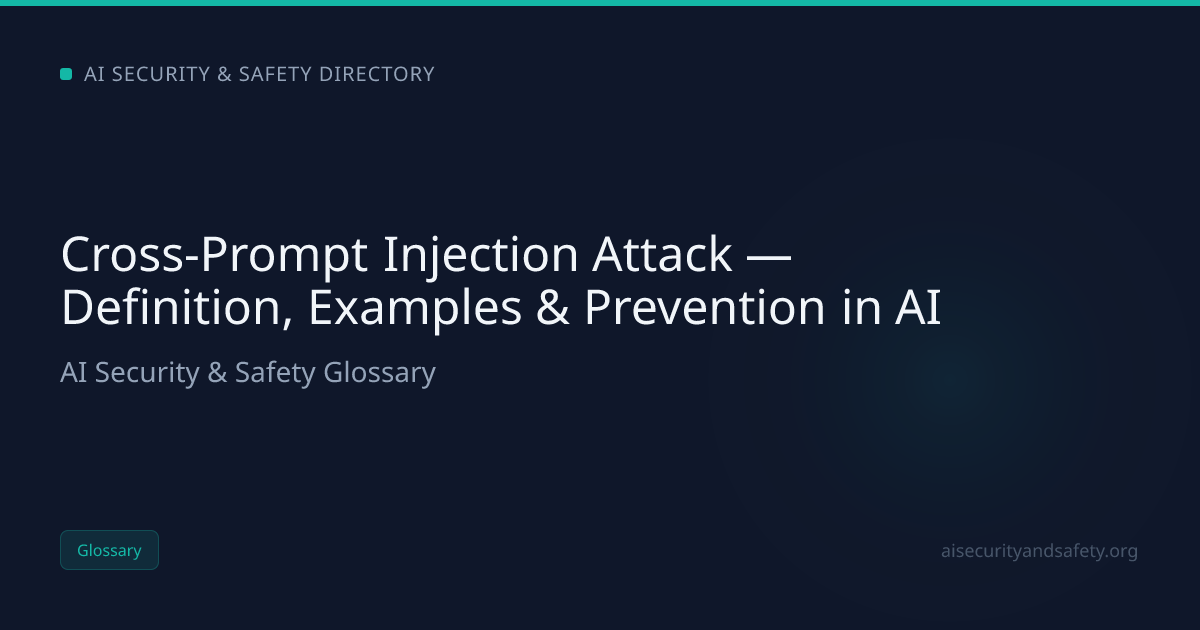 AI SECURITY & SAFETY DIRECTORY

Cross-Prompt Injection Attack — Definition, Examples & Prevention in AI

AI Security & Safety Glossary

Glossary

aisecurityandsafety.org